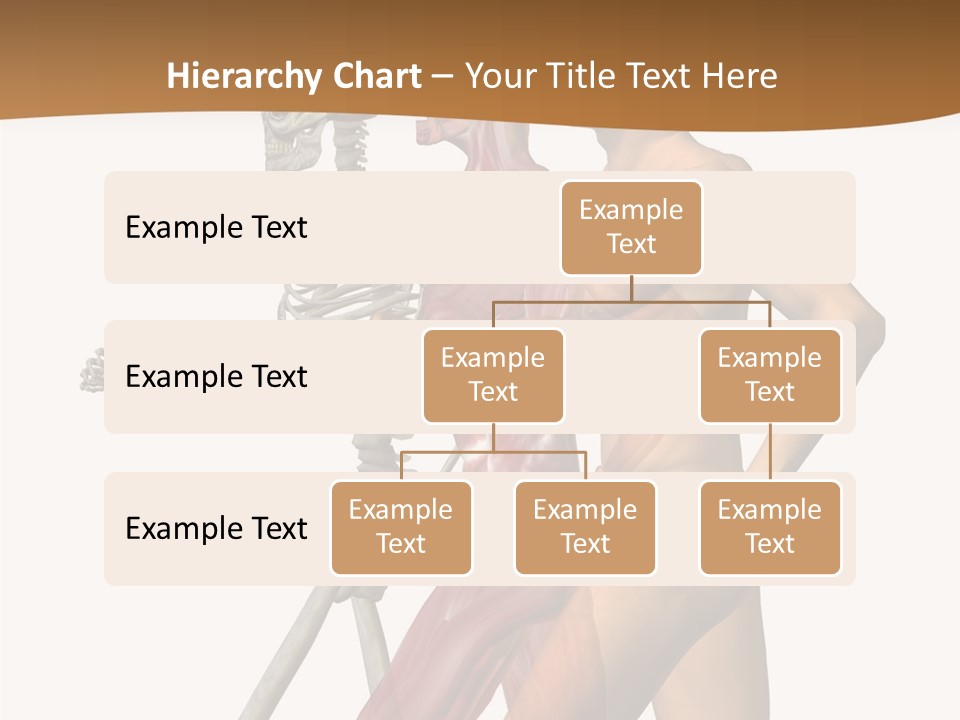 Hierarchy Chart – Your Title Text Here

Example Text

Example Text

Example Text

Example Text

Example Text

Example Text

Example Text

Example Text

Example Text